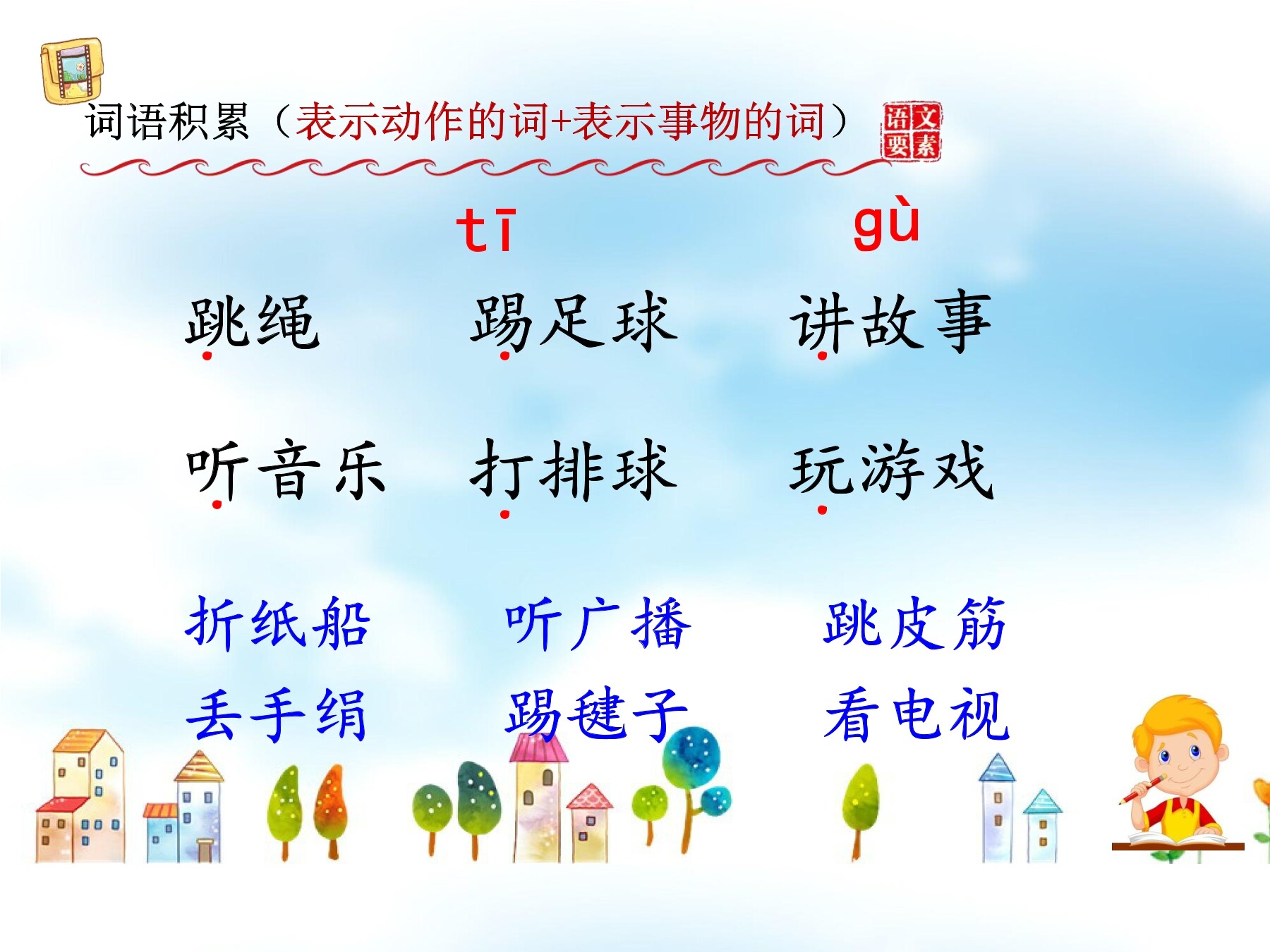 词语积累（表示动作的词+表示事物的词）

语文要素

tī gù

跳绳 踢足球 讲故事

听音乐 打排球 玩游戏

折纸船 听广播 跳皮筋

丢手绢 踢毽子 看电视